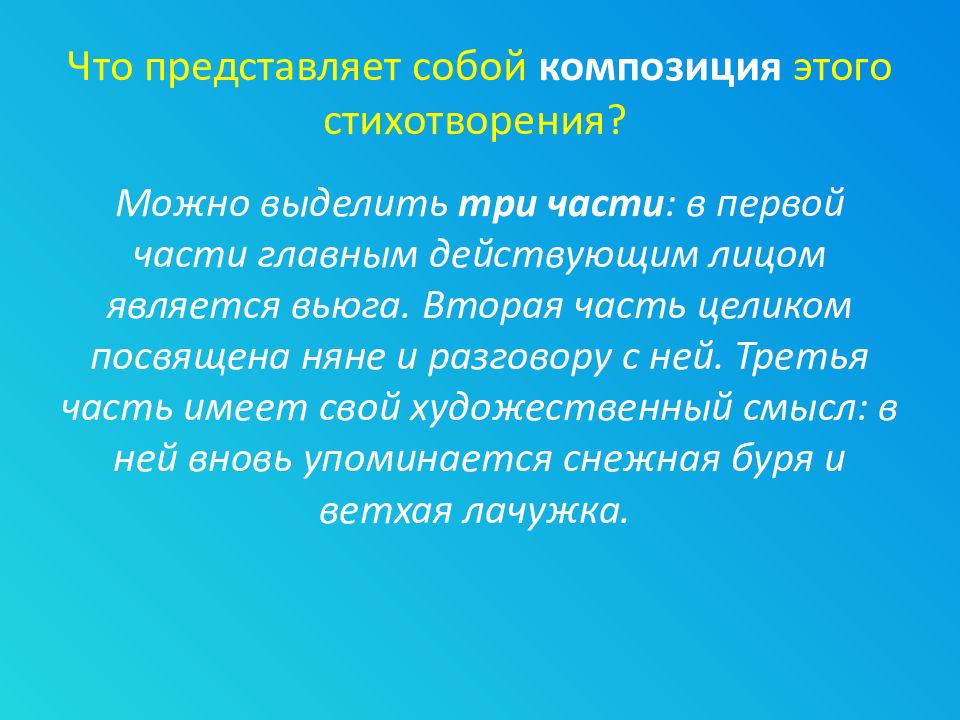 Что представляет собой композиция этого стихотворения?

Можно выделить три части: в первой части главным действующим лицом является вьюга. Вторая часть целиком посвящена няне и разговору с ней. Третья часть имеет свой художественный смысл: в ней вновь упоминается снежная буря и ветхая лачужка.